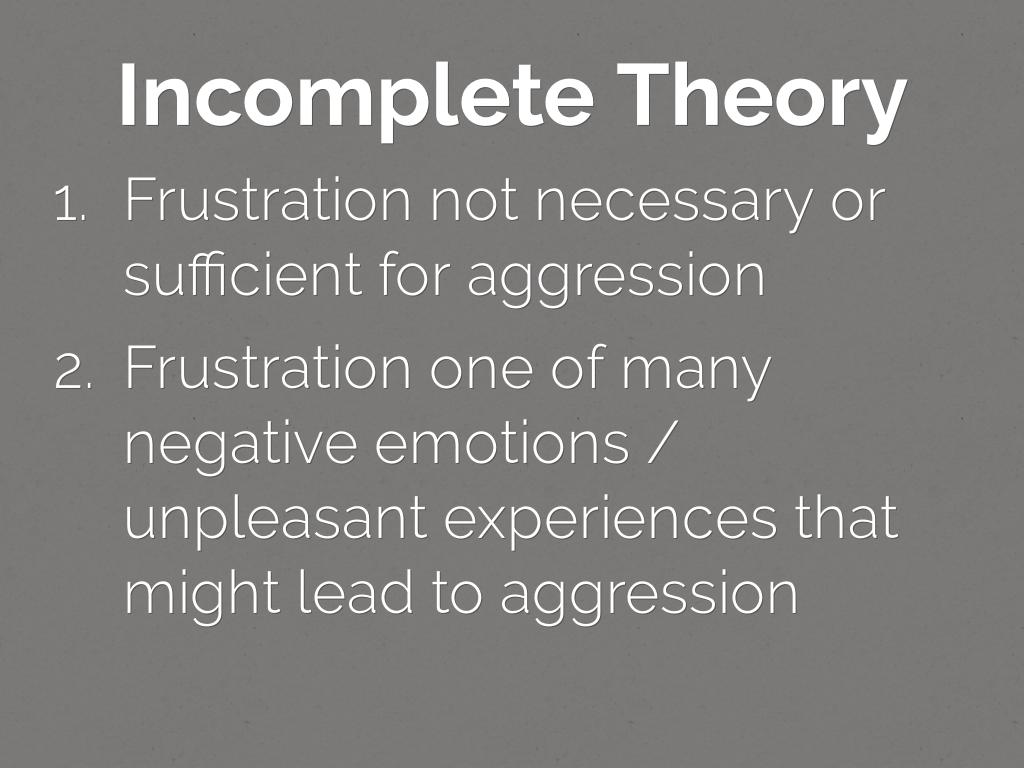 Incomplete Theory

1. Frustration not necessary or sufficient for aggression

2. Frustration one of many negative emotions / unpleasant experiences that might lead to aggression